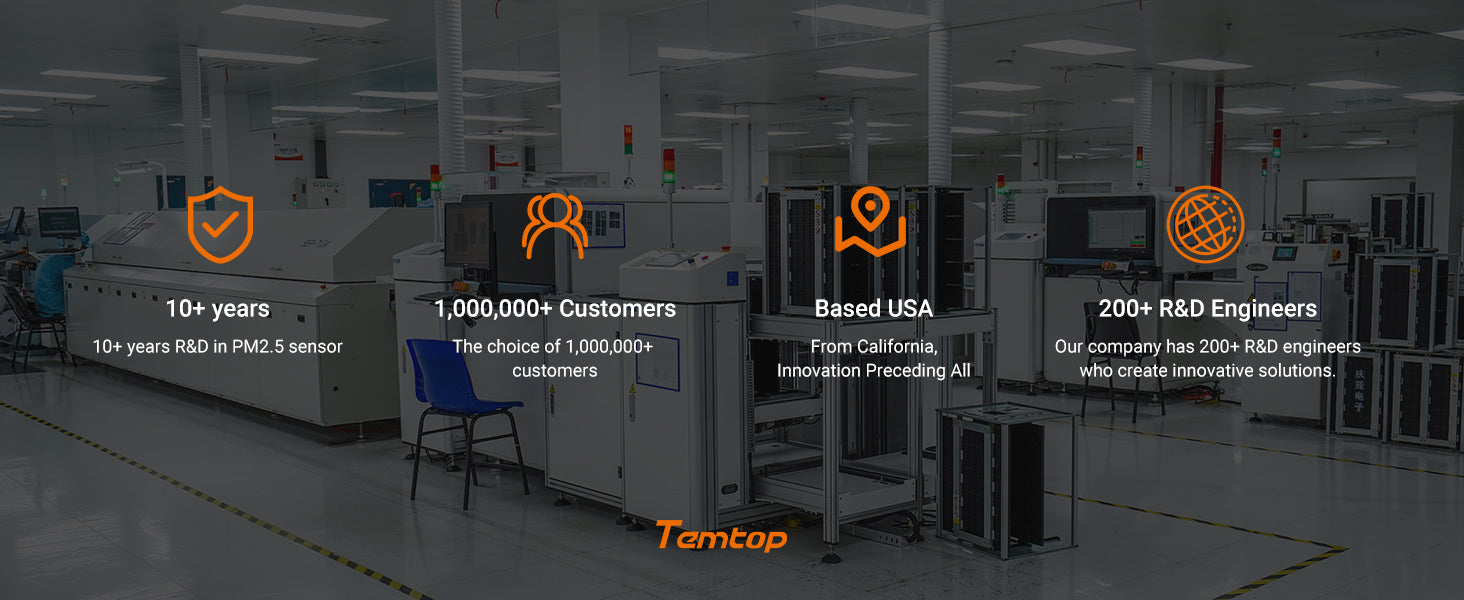 10+ years
10+ years R&D in PM2.5 sensor

1,000,000+ Customers
The choice of 1,000,000+ customers

Based USA
From California, Innovation Preceding All

200+ R&D Engineers
Our company has 200+ R&D engineers who create innovative solutions.

Temtop